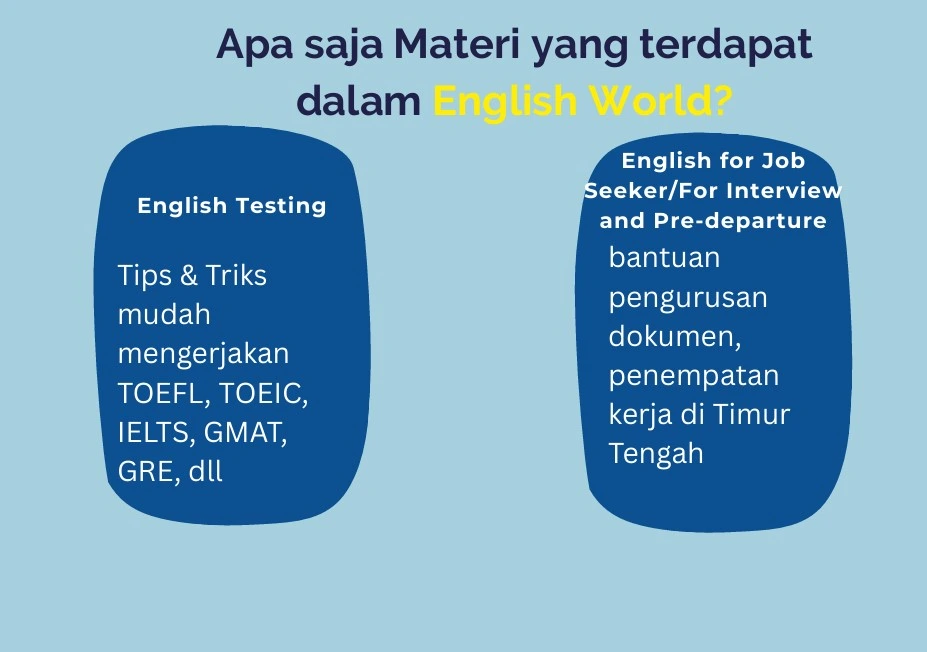 Apa saja Materi yang terdapat dalam English World?

English Testing

Tips & Triks mudah mengerjakan TOEFL, TOEIC, IELTS, GMAT, GRE, dll

English for Job Seeker/For Interview and Pre-departure

bantuan pengurusan dokumen, penempatan kerja di Timur Tengah